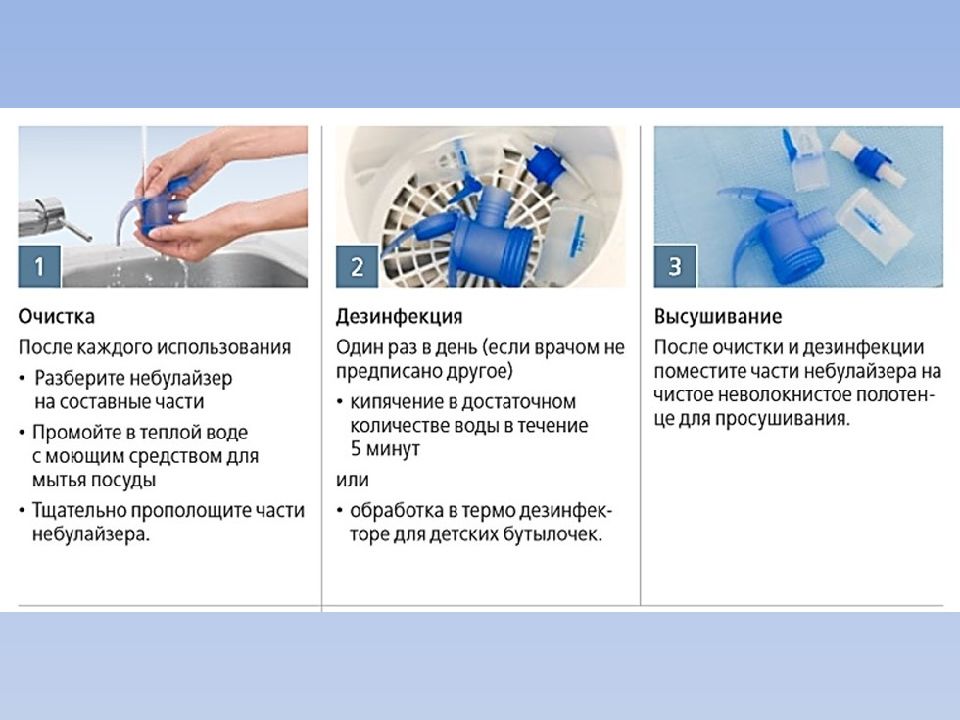 1

Очистка
После каждого использования
• Разберите небулайзер на составные части
• Промойте в теплой воде с моющим средством для мытья посуды
• Тщательно прополощите части небулайзера.

2

Дезинфекция
Один раз в день (если врачом не предписано другое)
• кипячение в достаточном количестве воды в течение 5 минут
или
• обработка в термо дезинфекторе для детских бутылочек.

3

Высушивание
После очистки и дезинфекции поместите части небулайзера на чистое неволокнистое полотенце для просушивания.